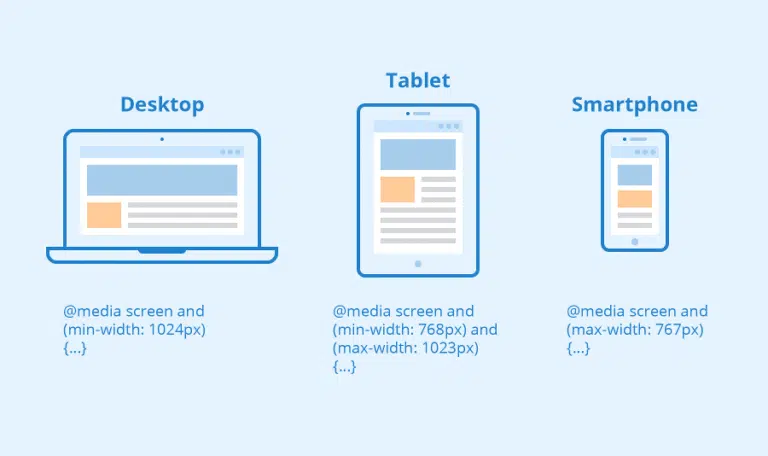 Desktop

@media screen and (min-width: 1024px) {...}

Tablet

@media screen and (min-width: 768px) and (max-width: 1023px) {...}

Smartphone

@media screen and (max-width: 767px) {...}